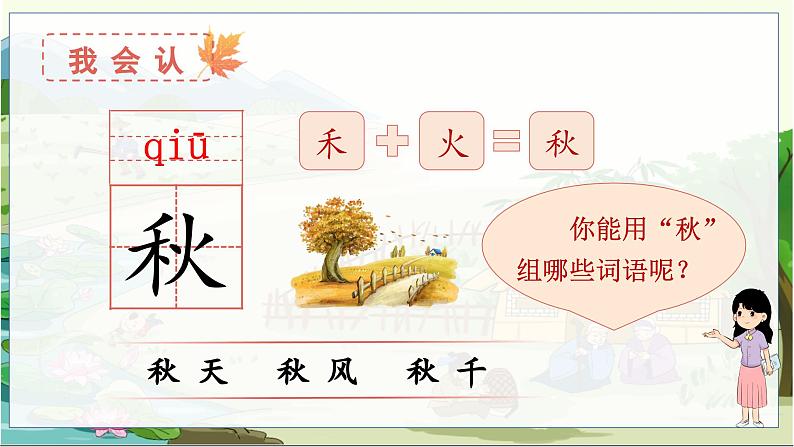 我会认

qiū
秋

禾 + 火 = 秋

你能用“秋”组哪些词语呢？

秋天 秋风 秋千